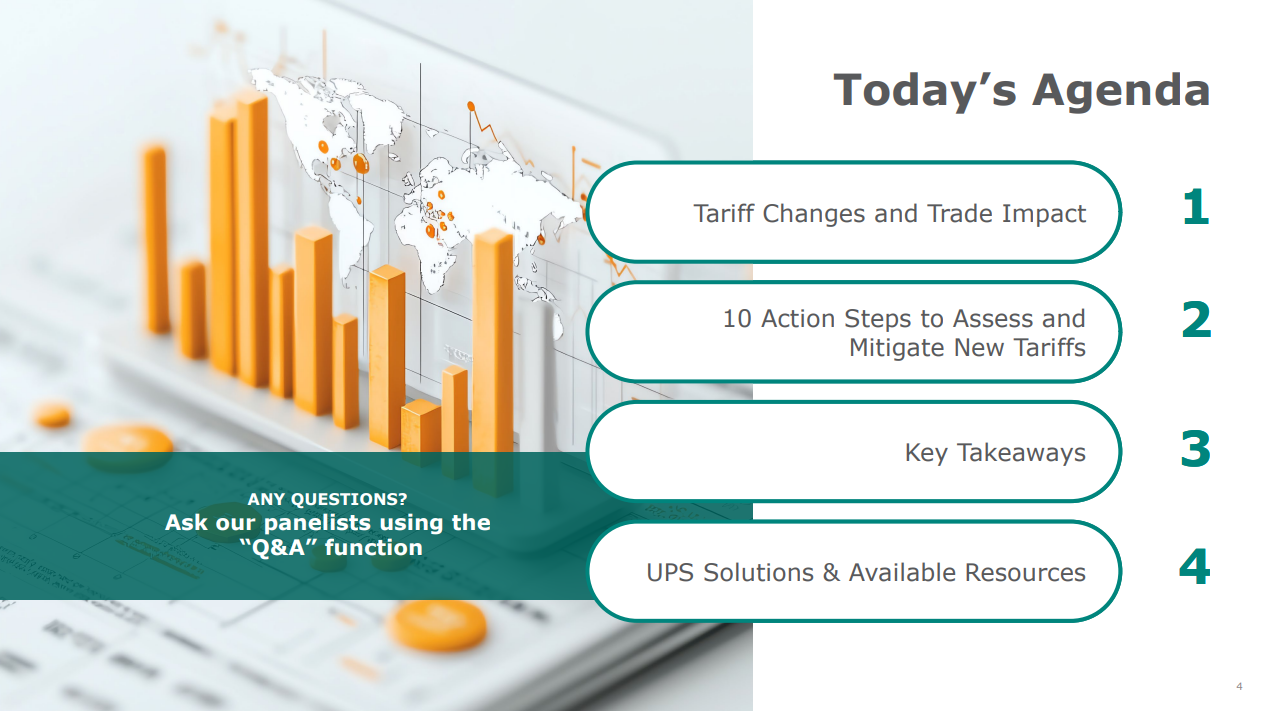 Today’s Agenda

Tariff Changes and Trade Impact

1

10 Action Steps to Assess and Mitigate New Tariffs

2

Key Takeaways

3

UPS Solutions & Available Resources

4

ANY QUESTIONS?
Ask our panelists using the “Q&A” function

4